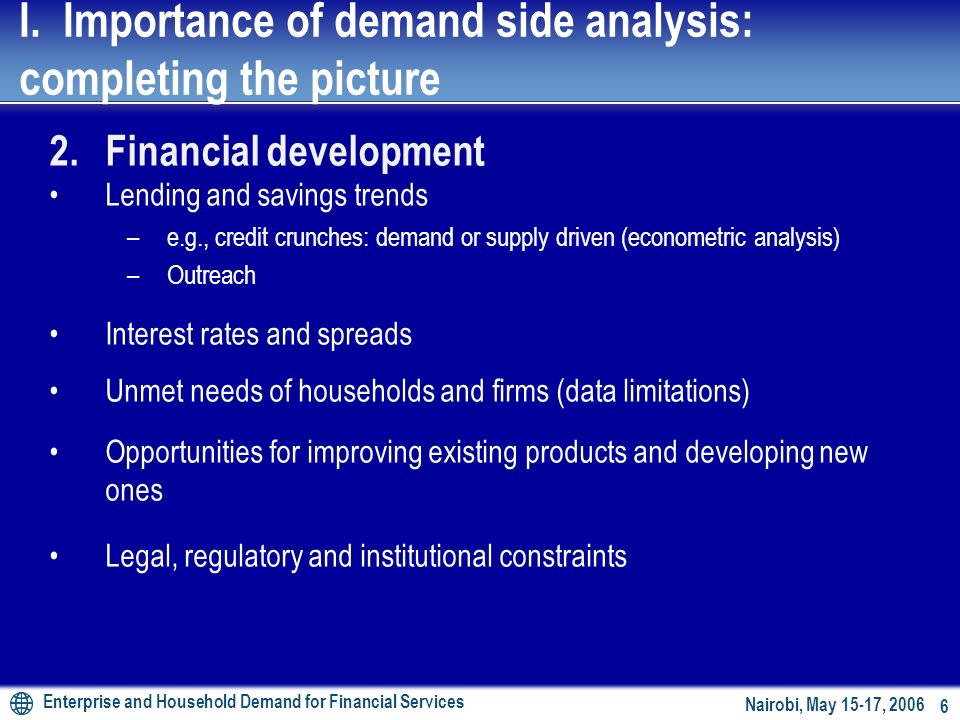 I. Importance of demand side analysis: completing the picture

2. Financial development

• Lending and savings trends
– e.g., credit crunches: demand or supply driven (econometric analysis)
– Outreach

• Interest rates and spreads

• Unmet needs of households and firms (data limitations)

• Opportunities for improving existing products and developing new ones

• Legal, regulatory and institutional constraints

Enterprise and Household Demand for Financial Services

Nairobi, May 15-17, 2006 6